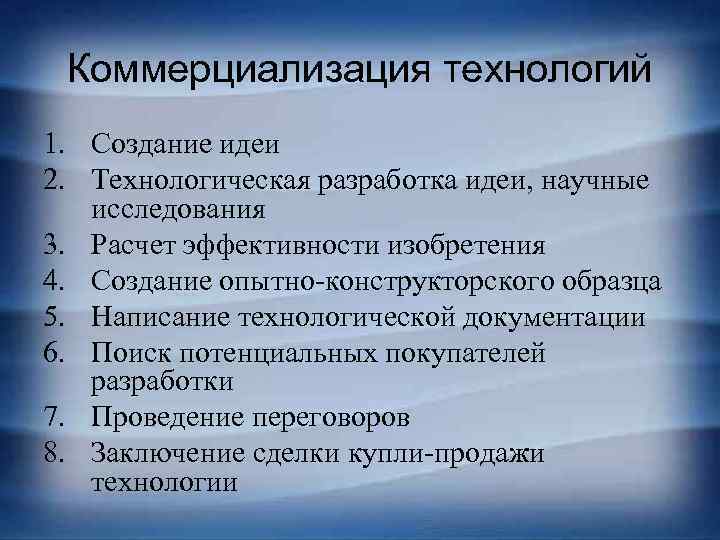 Коммерциализация технологий

1. Создание идеи
2. Технологическая разработка идеи, научные исследования
3. Расчет эффективности изобретения
4. Создание опытно-конструкторского образца
5. Написание технологической документации
6. Поиск потенциальных покупателей разработки
7. Проведение переговоров
8. Заключение сделки купли-продажи технологии